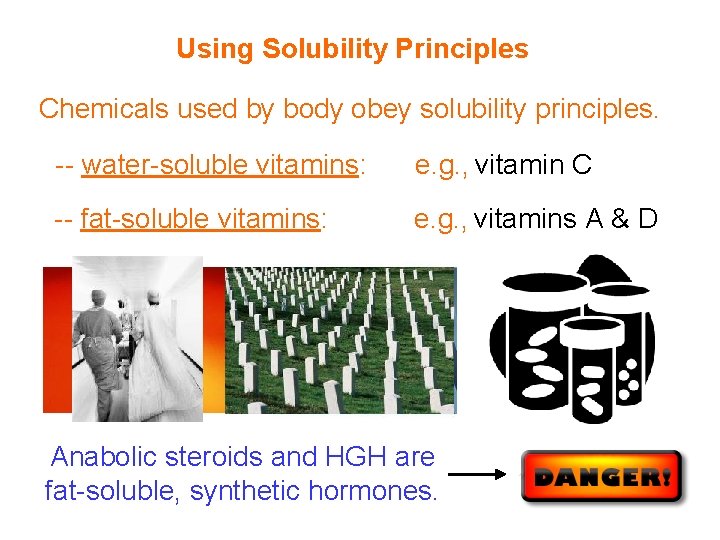 Using Solubility Principles

Chemicals used by body obey solubility principles.

-- water-soluble vitamins: e.g., vitamin C

-- fat-soluble vitamins: e.g., vitamins A & D

Anabolic steroids and HGH are fat-soluble, synthetic hormones.

DANGER!